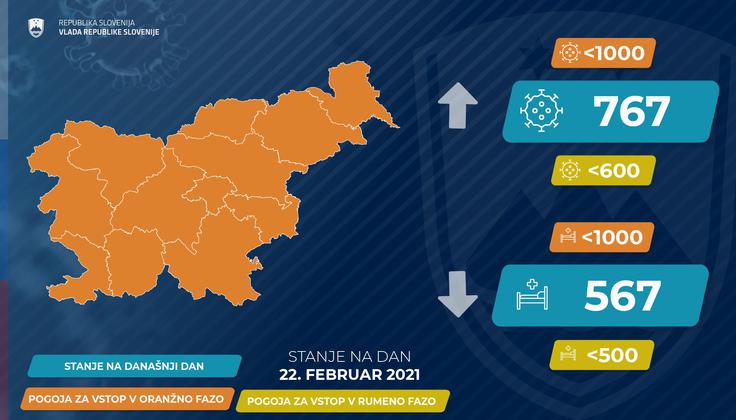 REPUBLIKA SLOVENIJA
VLADA REPUBLIKE SLOVENIJE

<1000

767

<600

<1000

567

<500

STANJE NA DAN
22. FEBRUAR 2021

STANJE NA DANAŠNJI DAN

POGOJA ZA VSTOP V ORANŽNO FAZO

POGOJA ZA VSTOP V RUMENO FAZO